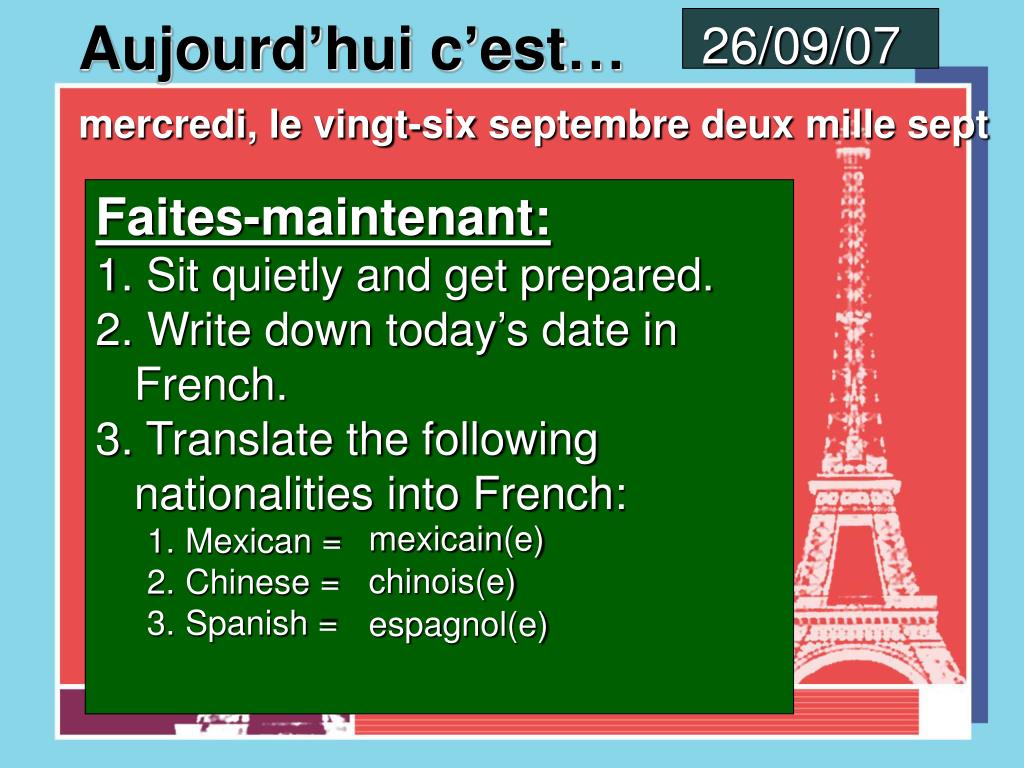 Aujourd’hui c’est…

26/09/07

mercredi, le vingt-six septembre deux mille sept

Faites-maintenant:

1. Sit quietly and get prepared.
2. Write down today’s date in French.
3. Translate the following nationalities into French:
1. Mexican = mexicain(e)
2. Chinese = chinois(e)
3. Spanish = espagnol(e)